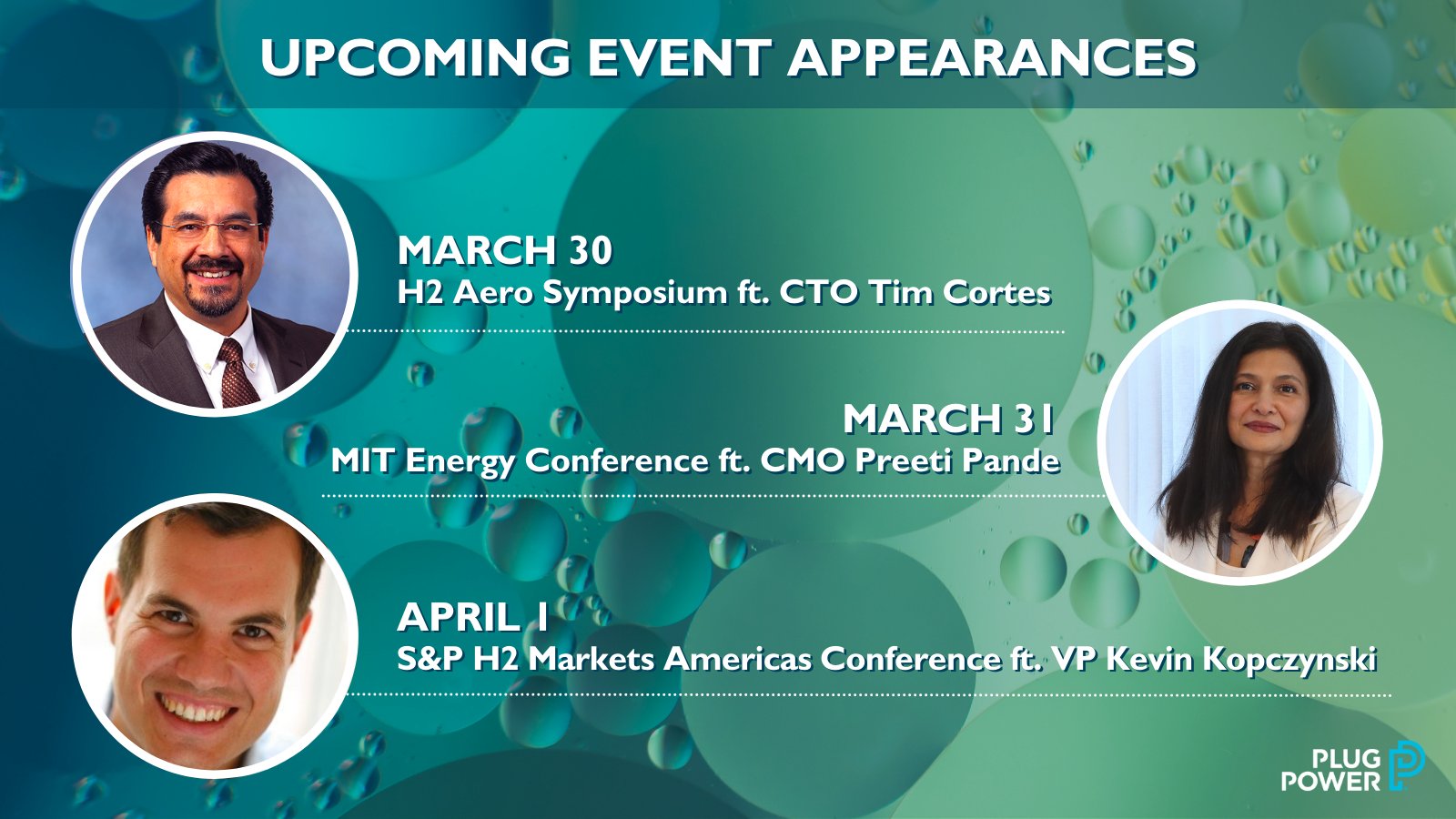 UPCOMING EVENT APPEARANCES

MARCH 30
H2 Aero Symposium ft. CTO Tim Cortes

MARCH 31
MIT Energy Conference ft. CMO Preeti Pande

APRIL 1
S&P H2 Markets Americas Conference ft. VP Kevin Kopczynski

PLUG POWER